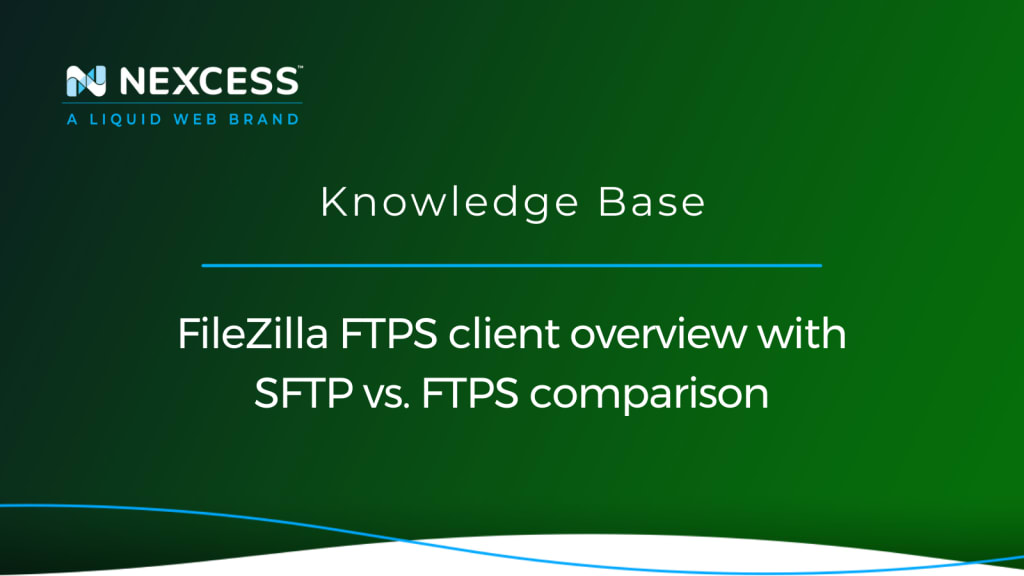 NEXCESS™
A LIQUID WEB BRAND

Knowledge Base

FileZilla FTPS client overview with SFTP vs. FTPS comparison